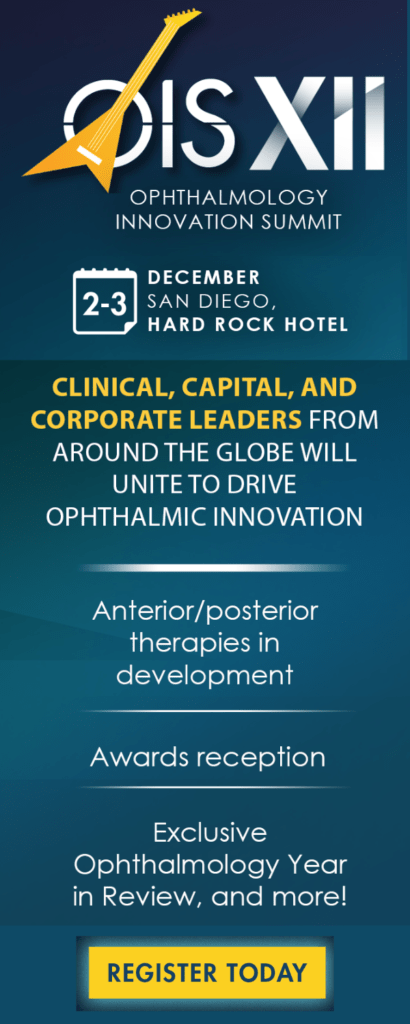 OIS XII

OPHTHALMOLOGY INNOVATION SUMMIT

2-3 DECEMBER SAN DIEGO, HARD ROCK HOTEL

CLINICAL, CAPITAL, AND CORPORATE LEADERS FROM AROUND THE GLOBE WILL UNITE TO DRIVE OPHTHALMIC INNOVATION

Anterior/posterior therapies in development

Awards reception

Exclusive Ophthalmology Year in Review, and more!

REGISTER TODAY